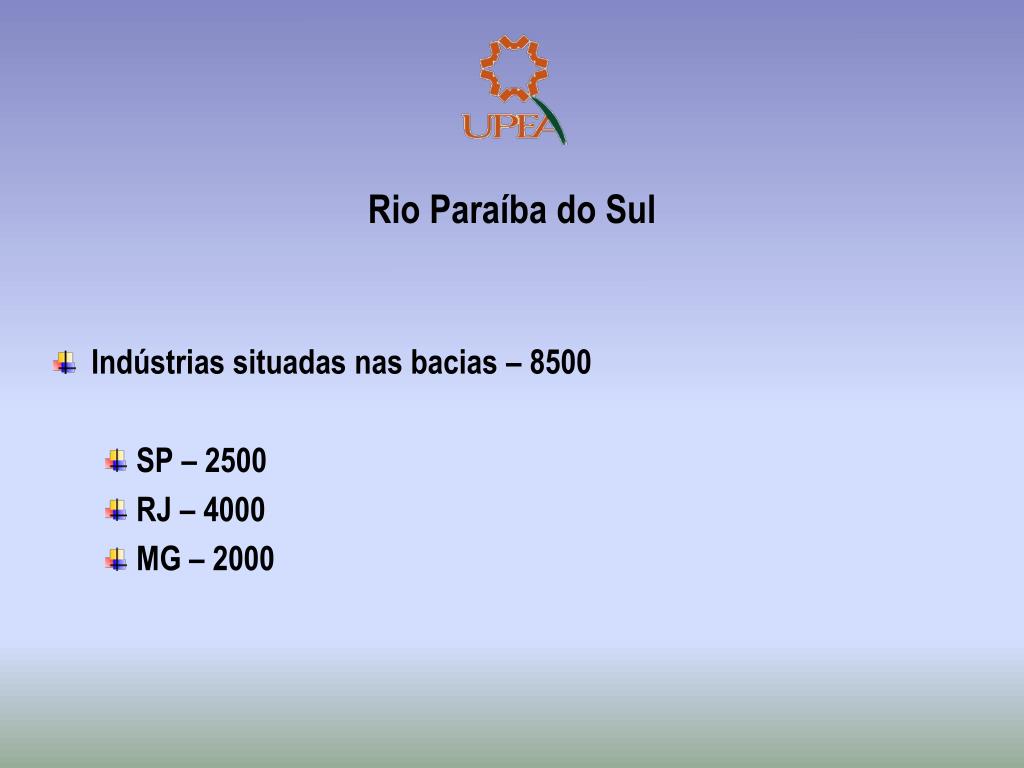 UPEA

Rio Paraíba do Sul

Indústrias situadas nas bacias – 8500

SP – 2500
RJ – 4000
MG – 2000